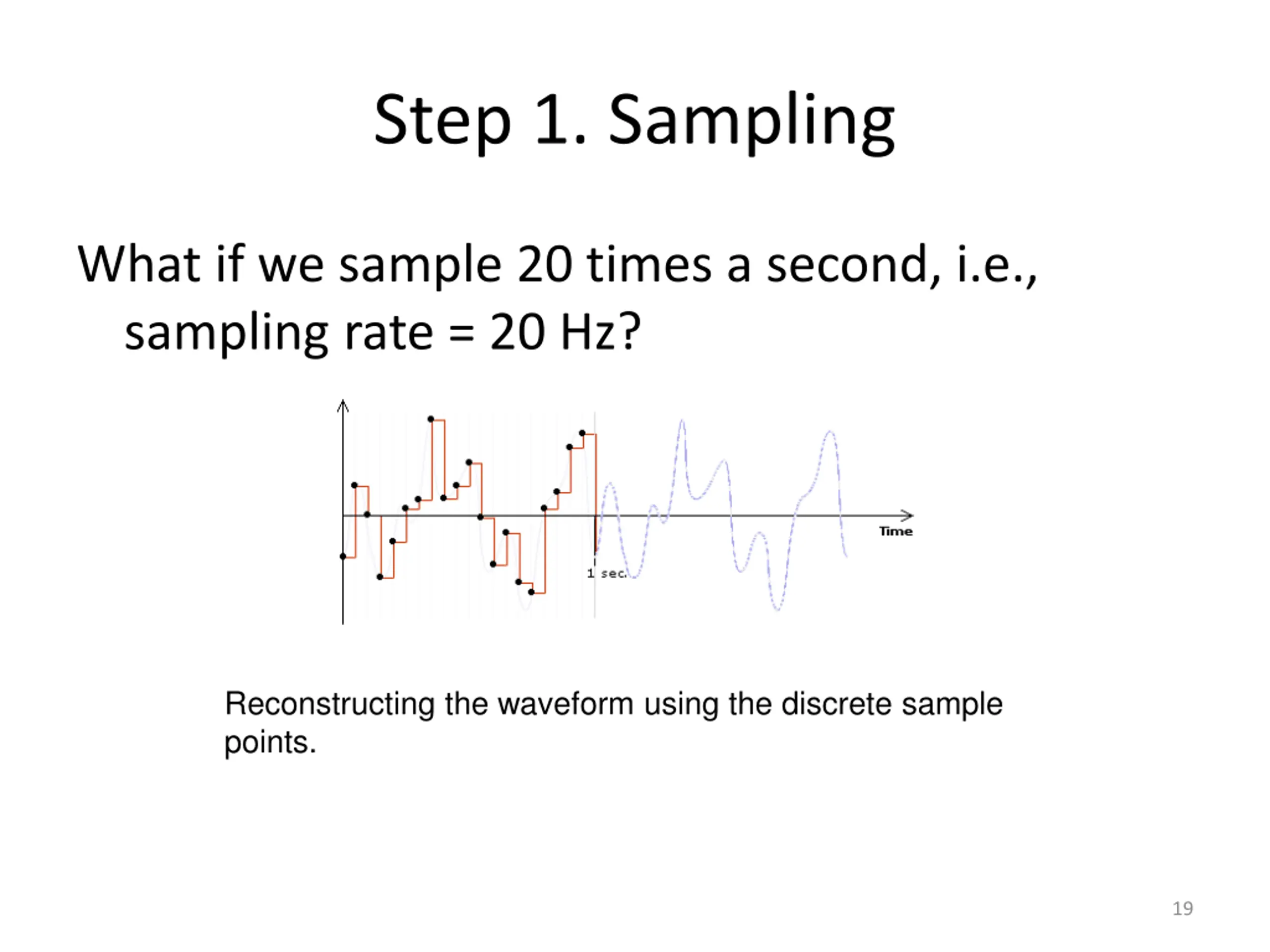 Step 1. Sampling

What if we sample 20 times a second, i.e., sampling rate = 20 Hz?

Time

1 sec.

Reconstructing the waveform using the discrete sample points.

19